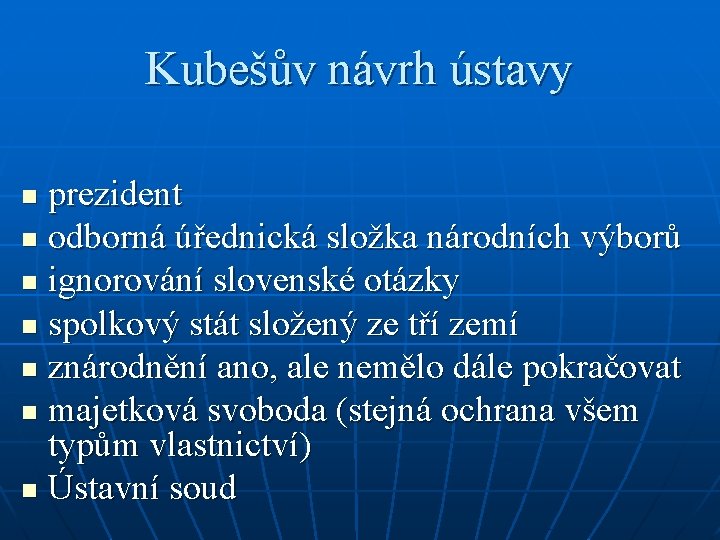 Kubešův návrh ústavy

- prezident
- odborná úřednická složka národních výborů
- ignorování slovenské otázky
- spolkový stát složený ze tří zemí
- znárodnění ano, ale nemělo dále pokračovat
- majetková svoboda (stejná ochrana všem typům vlastnictví)
- Ústavní soud